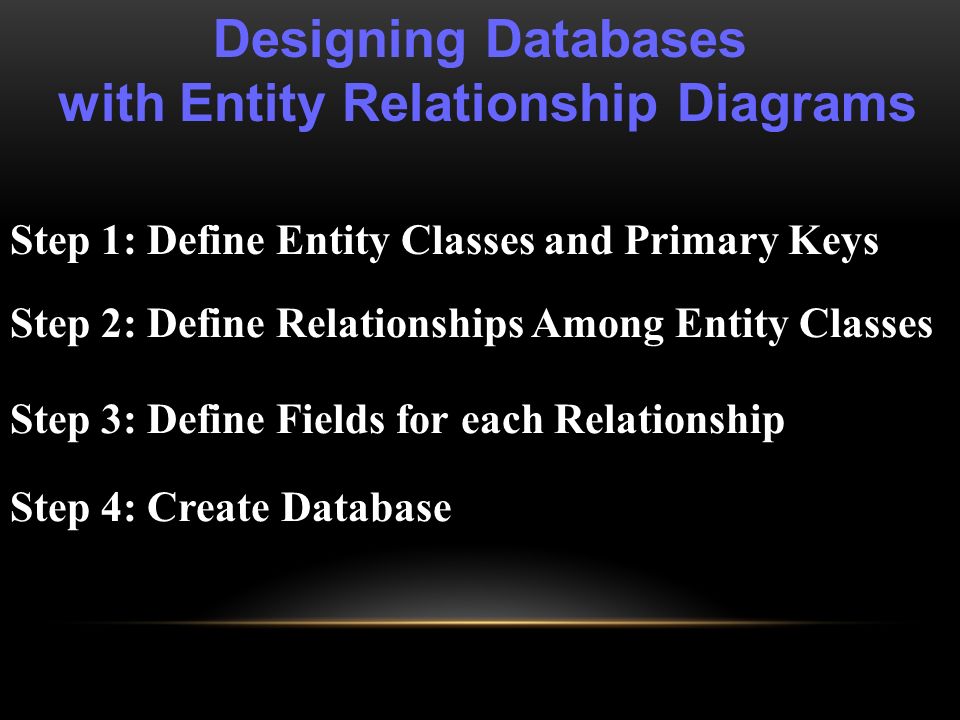 Designing Databases with Entity Relationship Diagrams

Step 1: Define Entity Classes and Primary Keys

Step 2: Define Relationships Among Entity Classes

Step 3: Define Fields for each Relationship

Step 4: Create Database